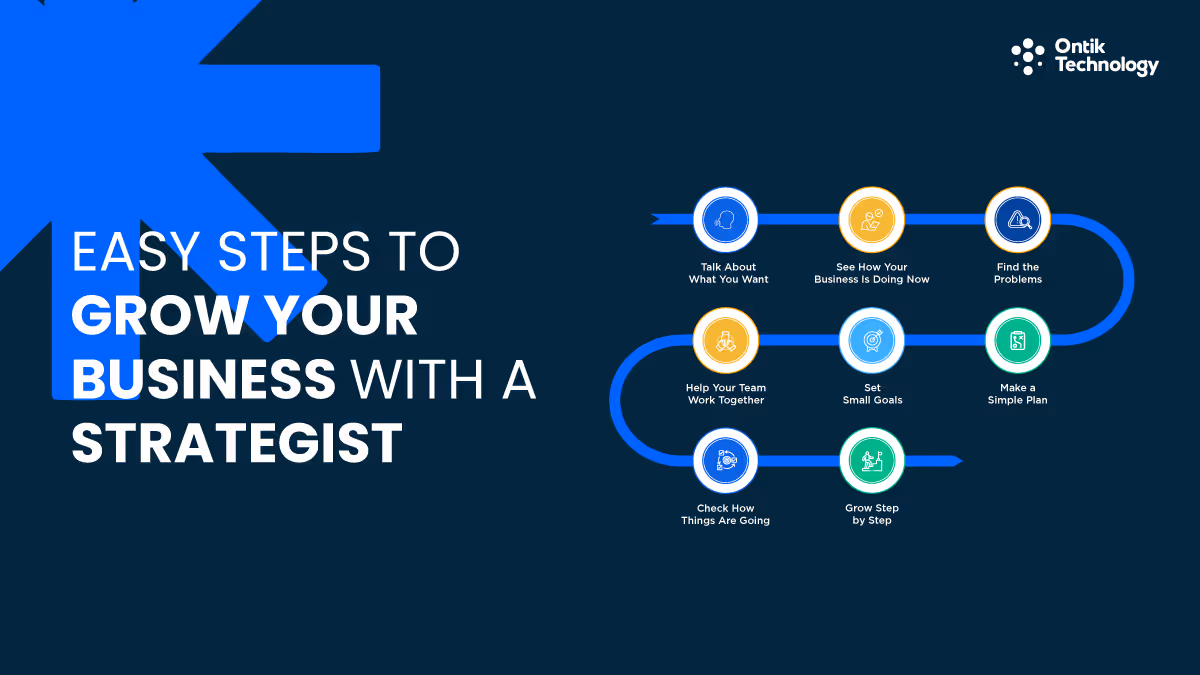 Ontik Technology

EASY STEPS TO GROW YOUR BUSINESS WITH A STRATEGIST

Talk About What You Want

See How Your Business Is Doing Now

Find the Problems

Make a Simple Plan

Set Small Goals

Help Your Team Work Together

Check How Things Are Going

Grow Step by Step